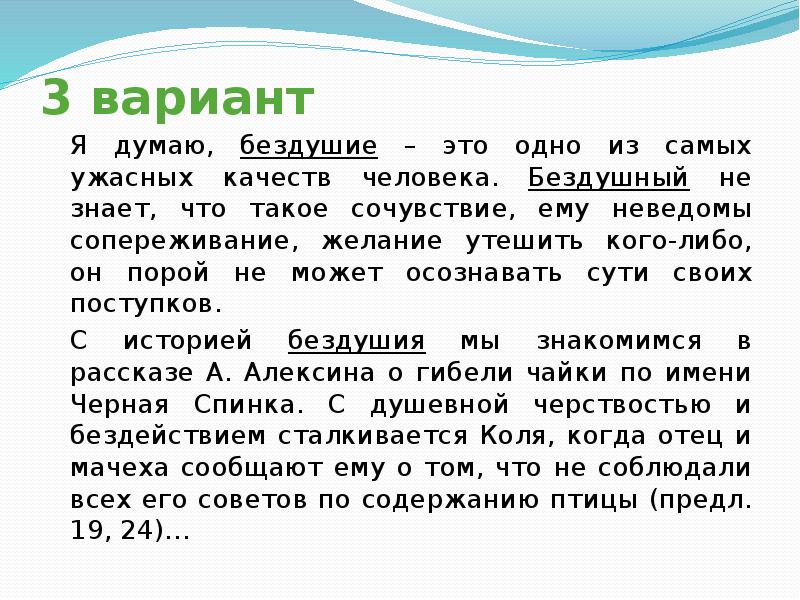 3 вариант

Я думаю, бездушие – это одно из самых ужасных качеств человека. Бездушный не знает, что такое сочувствие, ему неведомы сопереживание, желание утешить кого-либо, он порой не может осознавать сути своих поступков.

С историей бездушия мы знакомимся в рассказе А. Алексина о гибели чайки по имени Черная Спинка. С душевной черствостью и бездействием сталкивается Коля, когда отец и мачеха сообщают ему о том, что не соблюдали всех его советов по содержанию птицы (предл. 19, 24)…